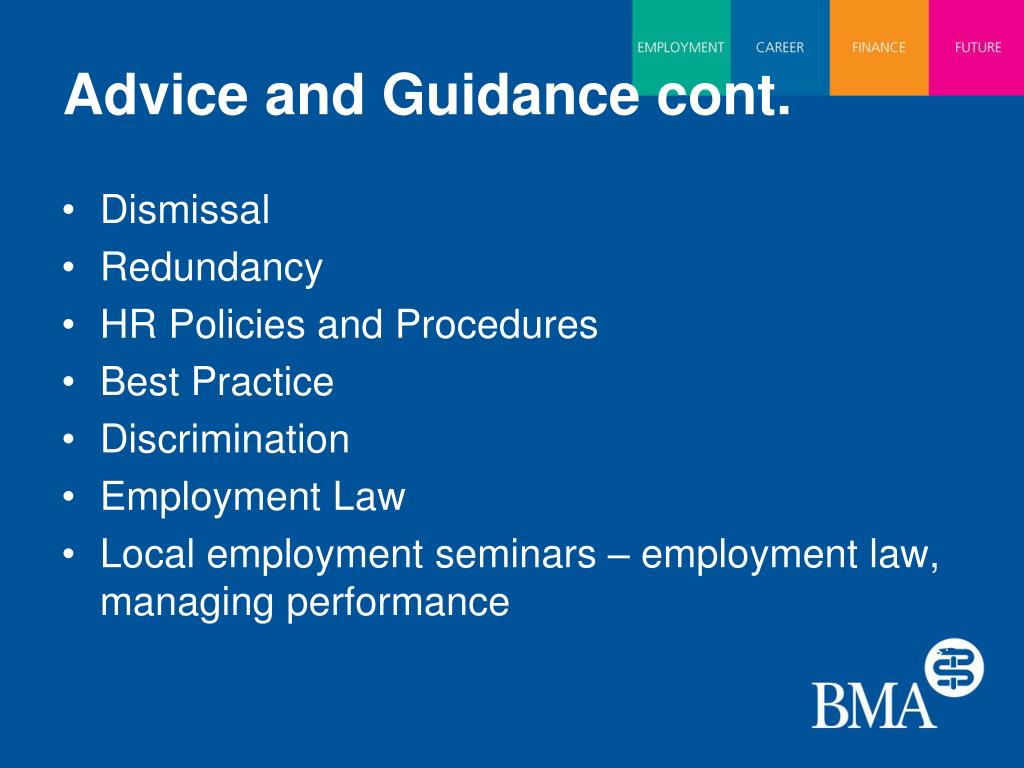 EMPLOYMENT CAREER FINANCE FUTURE

Advice and Guidance cont.

• Dismissal
• Redundancy
• HR Policies and Procedures
• Best Practice
• Discrimination
• Employment Law
• Local employment seminars – employment law, managing performance

BMA